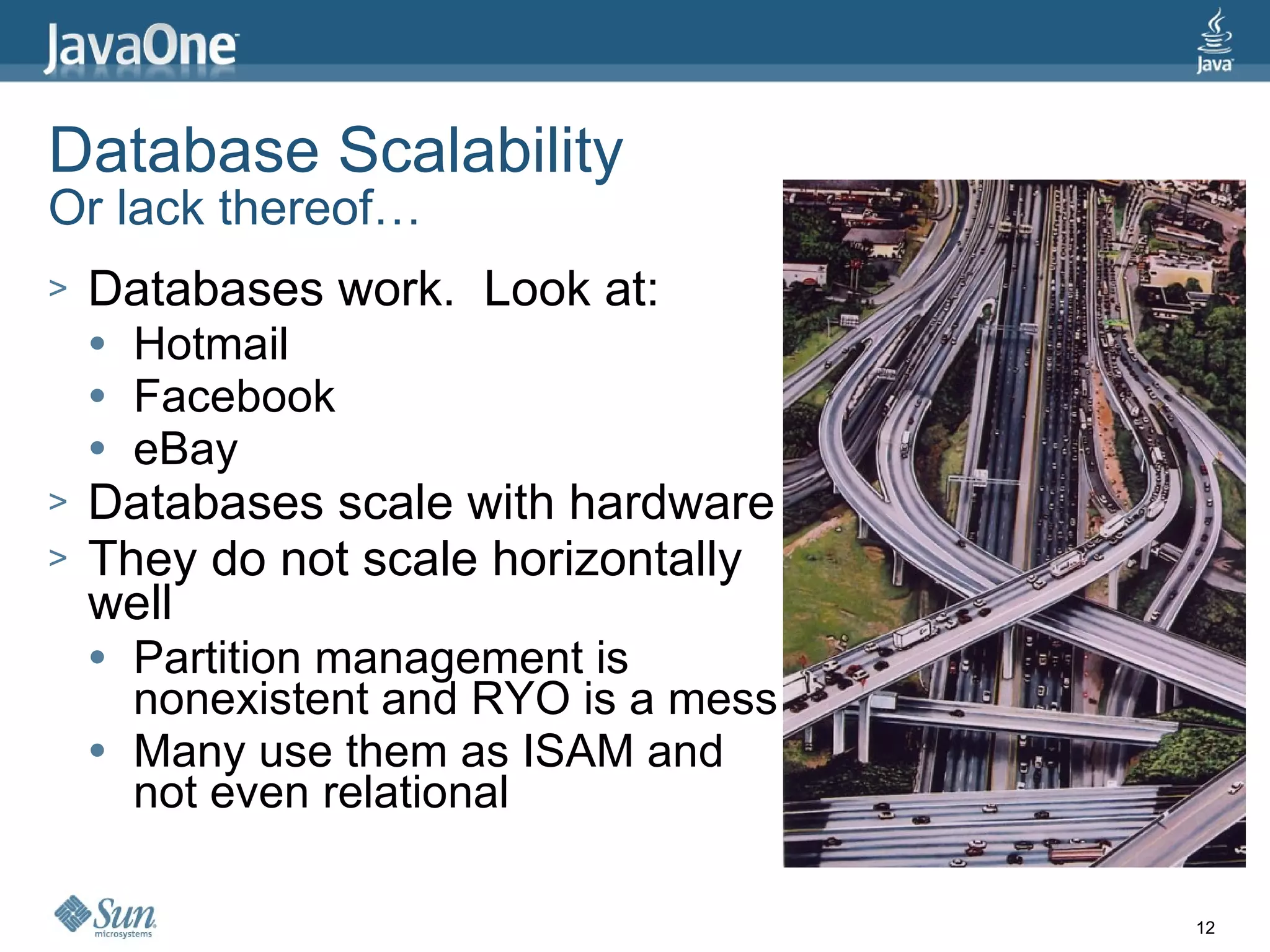 JavaOne

Java

Database Scalability
Or lack thereof…

> Databases work. Look at:
• Hotmail
• Facebook
• eBay
> Databases scale with hardware
> They do not scale horizontally well
• Partition management is nonexistent and RYO is a mess
• Many use them as ISAM and not even relational

Sun microsystems

12